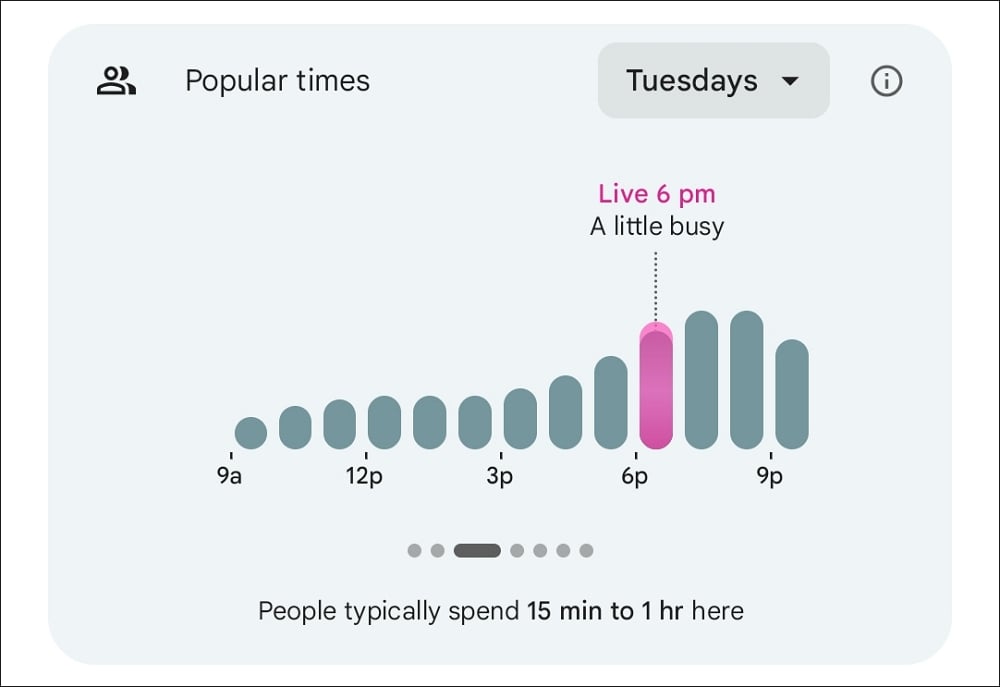 Popular times

Tuesdays

Live 6 pm
A little busy

9a 12p 3p 6p 9p

People typically spend 15 min to 1 hr here